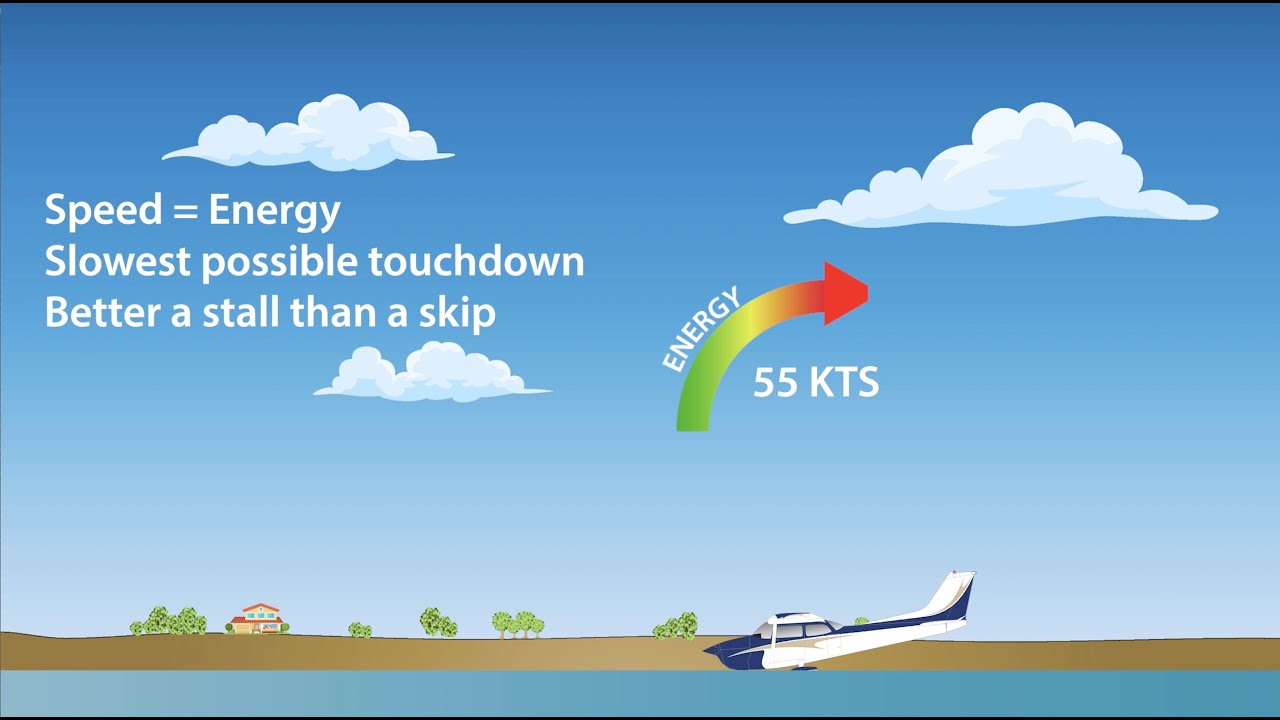 Speed = Energy
Slowest possible touchdown
Better a stall than a skip

ENERGY

55 KTS